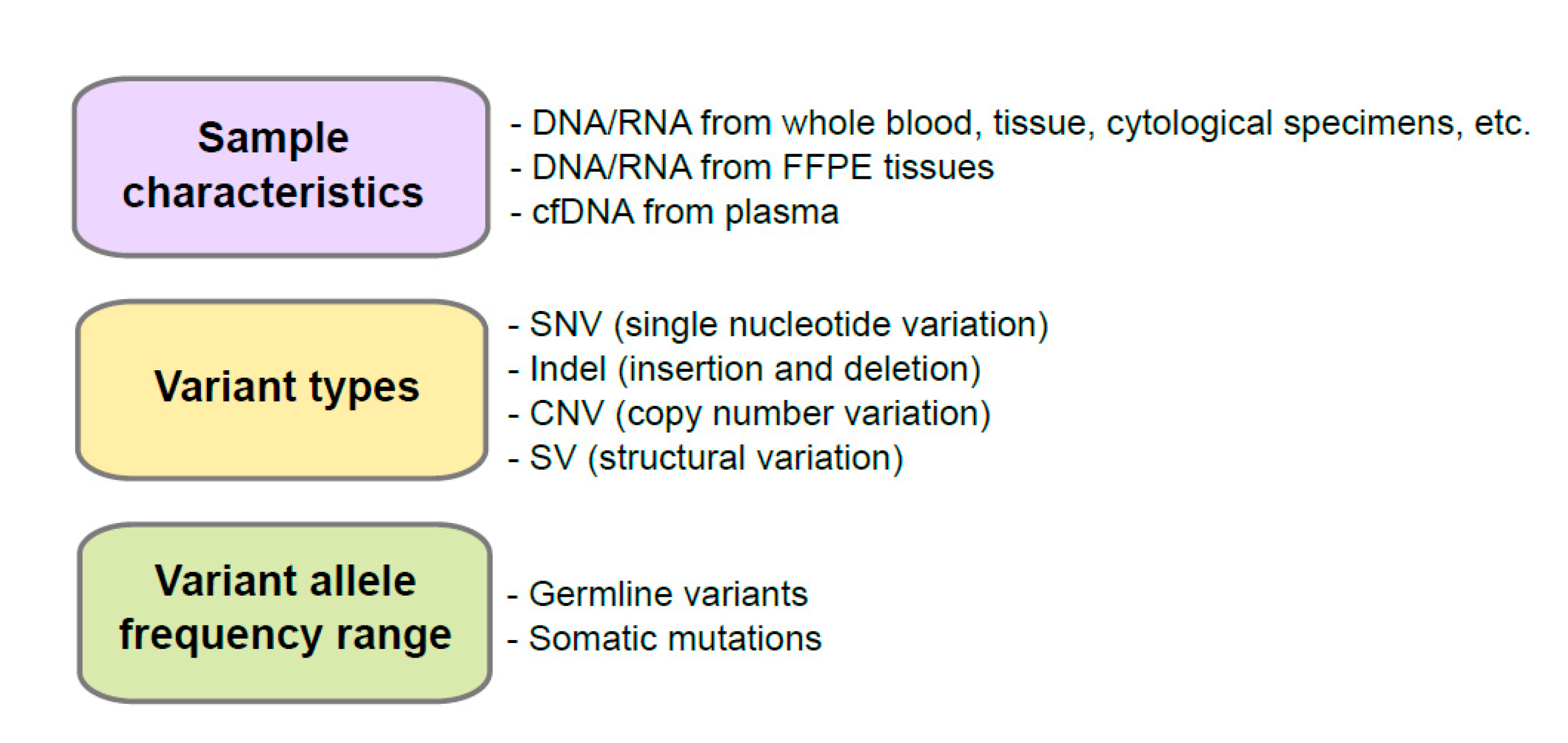 Sample characteristics

- DNA/RNA from whole blood, tissue, cytological specimens, etc.
- DNA/RNA from FFPE tissues
- cfDNA from plasma

Variant types

- SNV (single nucleotide variation)
- Indel (insertion and deletion)
- CNV (copy number variation)
- SV (structural variation)

Variant allele frequency range

- Germline variants
- Somatic mutations